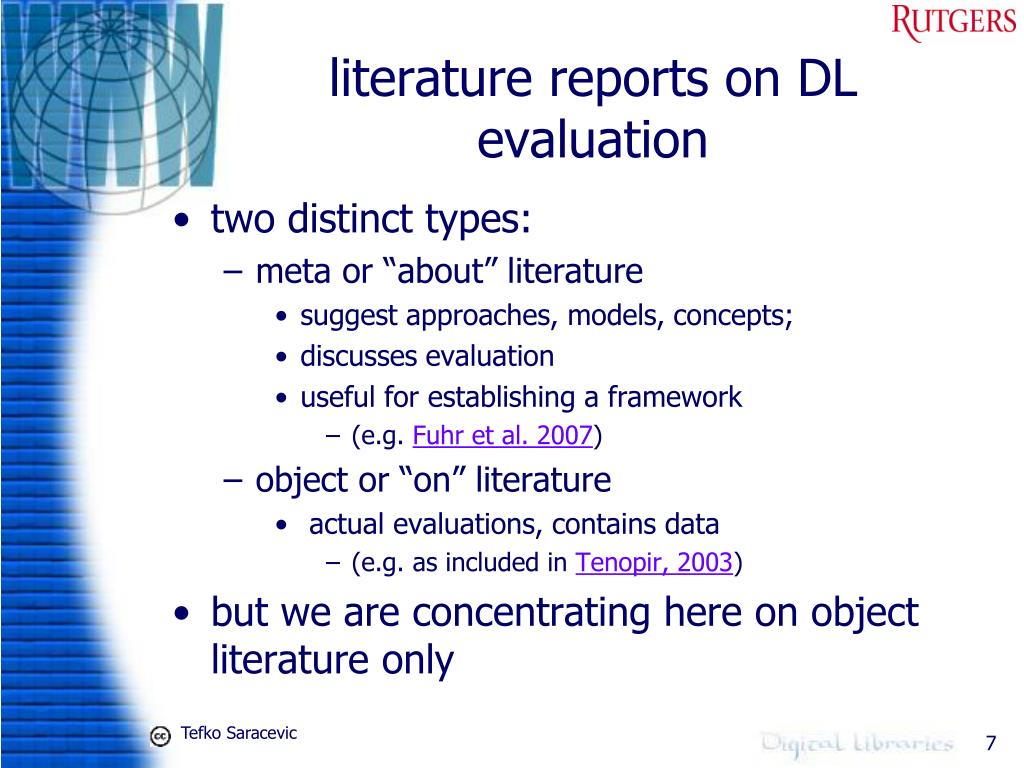 RUTGERS

literature reports on DL evaluation

• two distinct types:
– meta or “about” literature
• suggest approaches, models, concepts;
• discusses evaluation
• useful for establishing a framework
– (e.g. Fuhr et al. 2007)
– object or “on” literature
• actual evaluations, contains data
– (e.g. as included in Tenopir, 2003)
• but we are concentrating here on object literature only

cc Tefko Saracevic

Digital Libraries 7